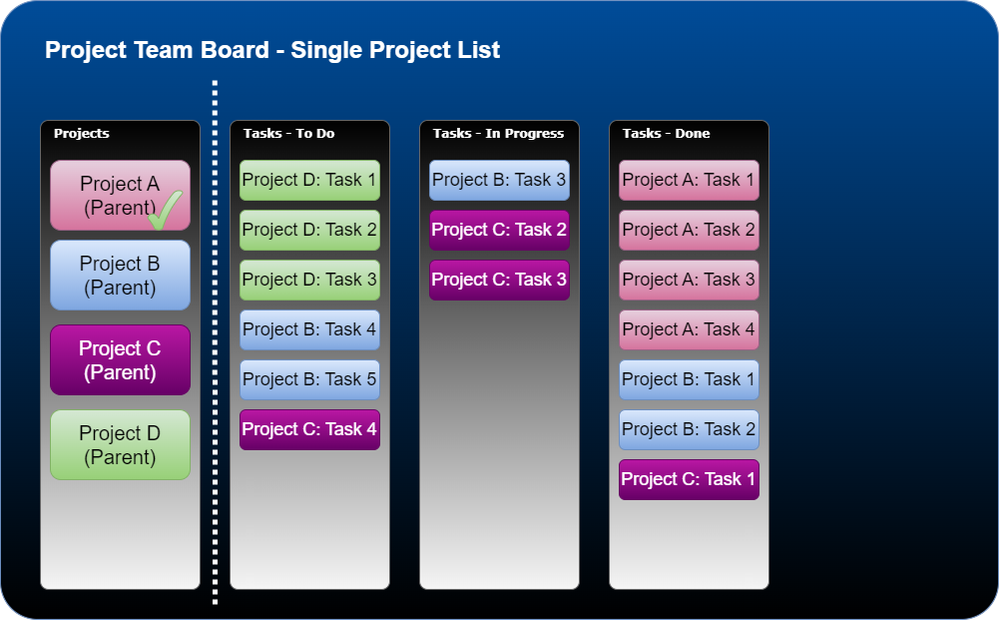 Project Team Board - Single Project List

Projects

Project A (Parent)

Project B (Parent)

Project C (Parent)

Project D (Parent)

Tasks - To Do

Project D: Task 1

Project D: Task 2

Project D: Task 3

Project B: Task 4

Project B: Task 5

Project C: Task 4

Tasks - In Progress

Project B: Task 3

Project C: Task 2

Project C: Task 3

Tasks - Done

Project A: Task 1

Project A: Task 2

Project A: Task 3

Project A: Task 4

Project B: Task 1

Project B: Task 2

Project C: Task 1